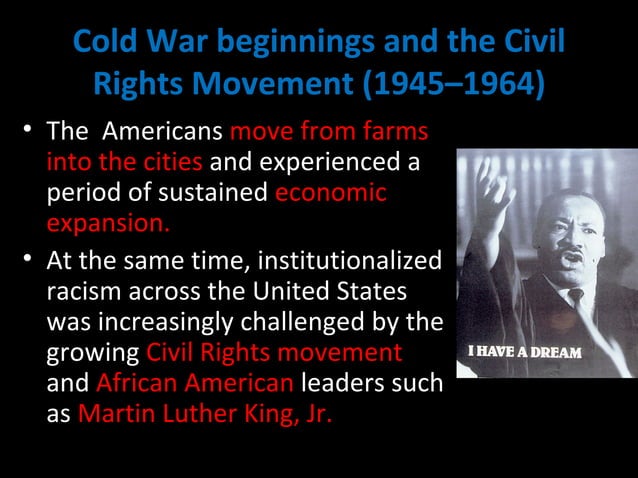 Cold War beginnings and the Civil Rights Movement (1945–1964)

• The Americans move from farms into the cities and experienced a period of sustained economic expansion.

• At the same time, institutionalized racism across the United States was increasingly challenged by the growing Civil Rights movement and African American leaders such as Martin Luther King, Jr.

I HAVE A DREAM